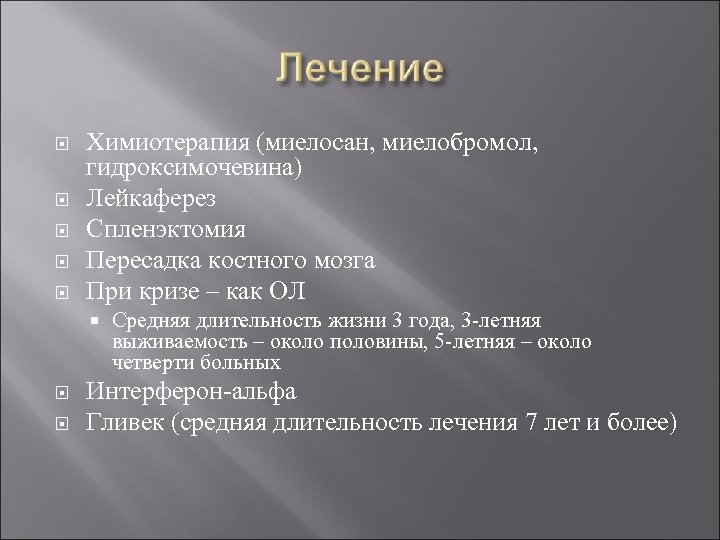 Лечение

Химиотерапия (миелосан, миелобромол, гидроксимочевина)
Лейкаферез
Спленэктомия
Пересадка костного мозга
При кризе – как ОЛ
Средняя длительность жизни 3 года, 3-летняя выживаемость – около половины, 5-летняя – около четверти больных
Интерферон-альфа
Гливек (средняя длительность лечения 7 лет и более)